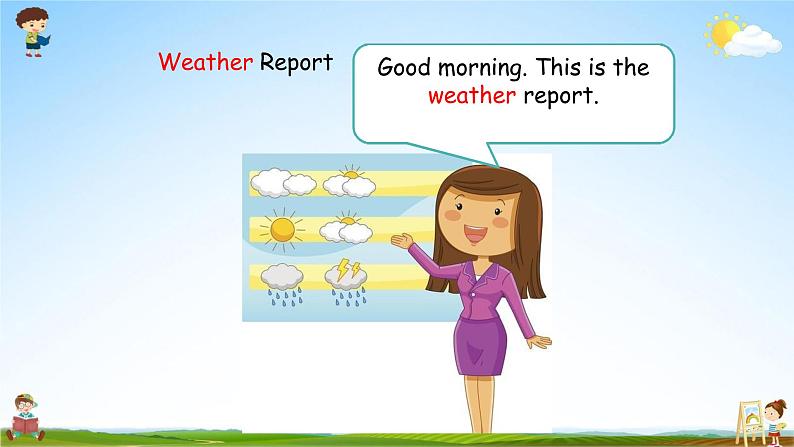 Weather Report

Good morning. This is the weather report.